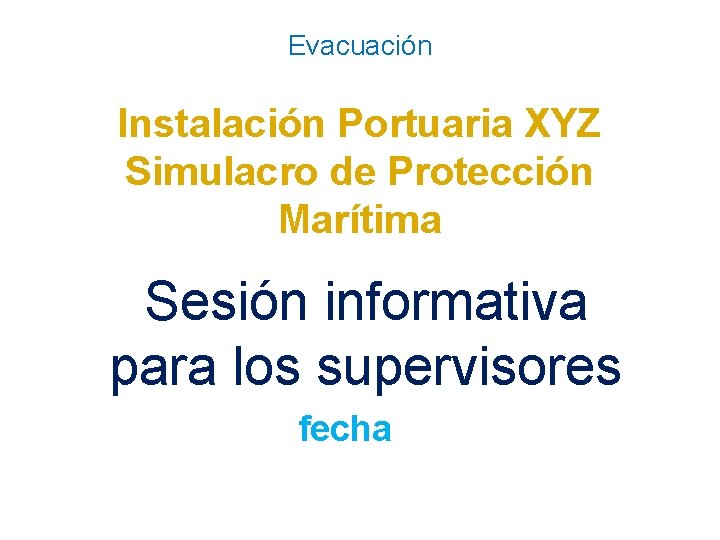 Evacuación

Instalación Portuaria XYZ
Simulacro de Protección
Marítima

Sesión informativa
para los supervisores

fecha